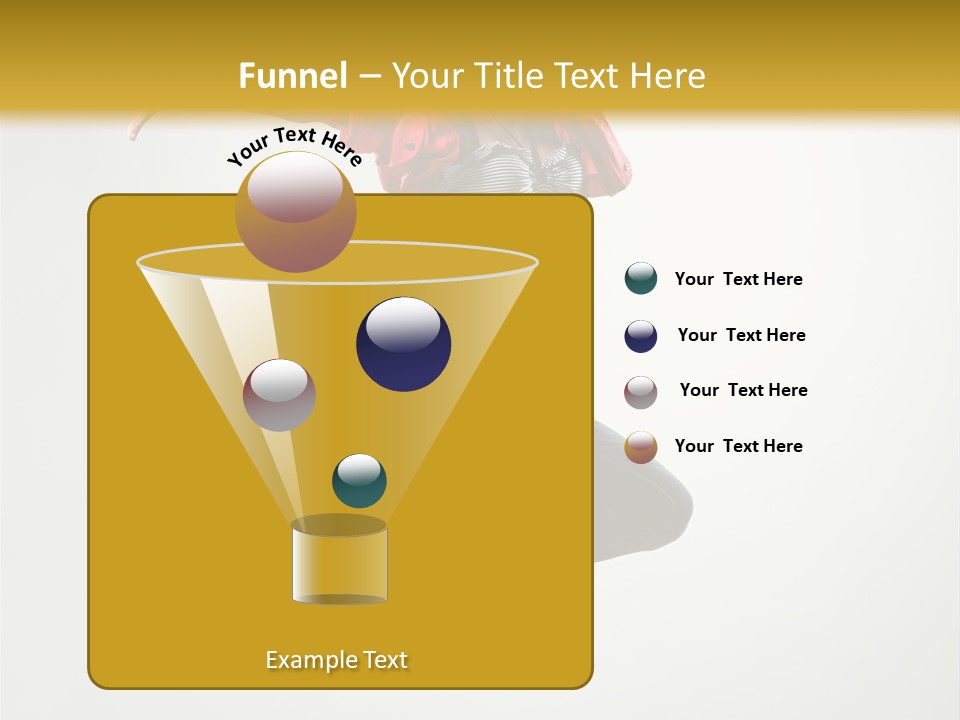 Funnel – Your Title Text Here

Your Text Here

Your Text Here

Your Text Here

Your Text Here

Your Text Here

Example Text